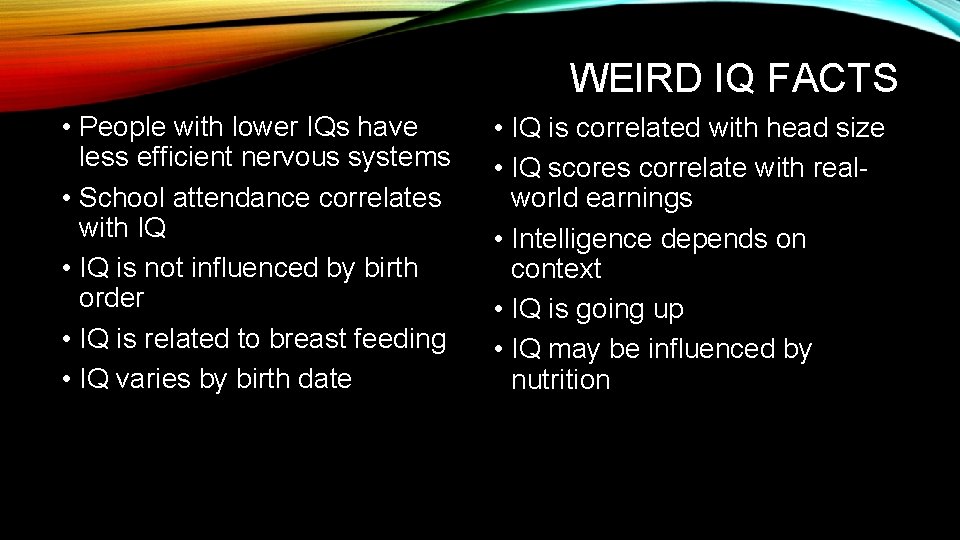 WEIRD IQ FACTS

• People with lower IQs have less efficient nervous systems
• School attendance correlates with IQ
• IQ is not influenced by birth order
• IQ is related to breast feeding
• IQ varies by birth date

• IQ is correlated with head size
• IQ scores correlate with real-world earnings
• Intelligence depends on context
• IQ is going up
• IQ may be influenced by nutrition